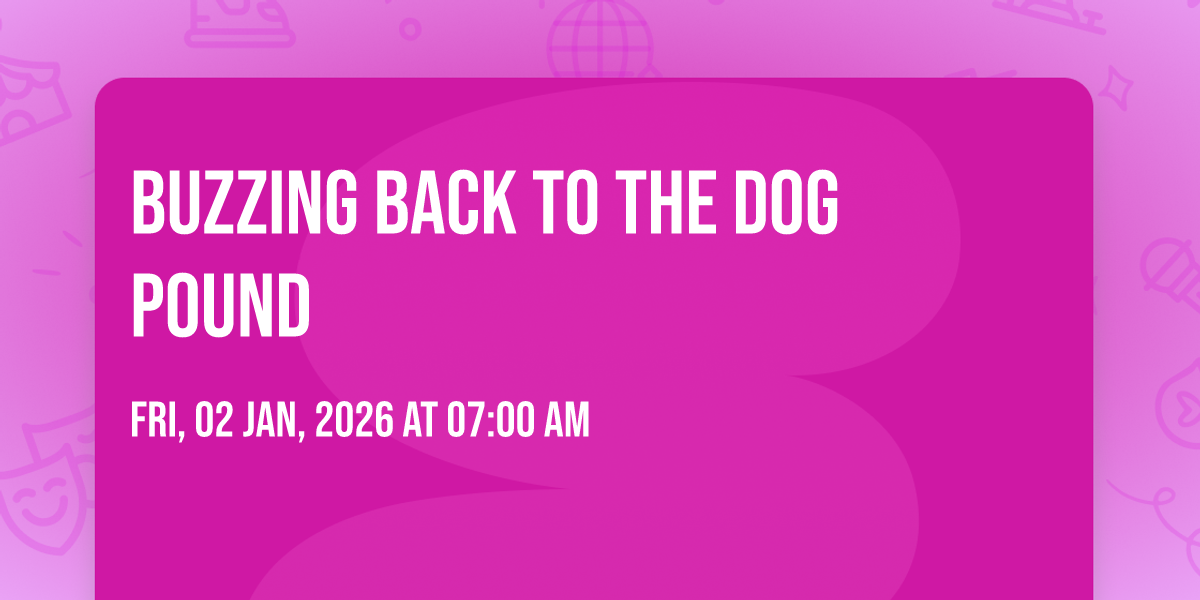 BUZZING BACK TO THE DOG POUND

FRI, 02 JAN, 2026 AT 07:00 AM